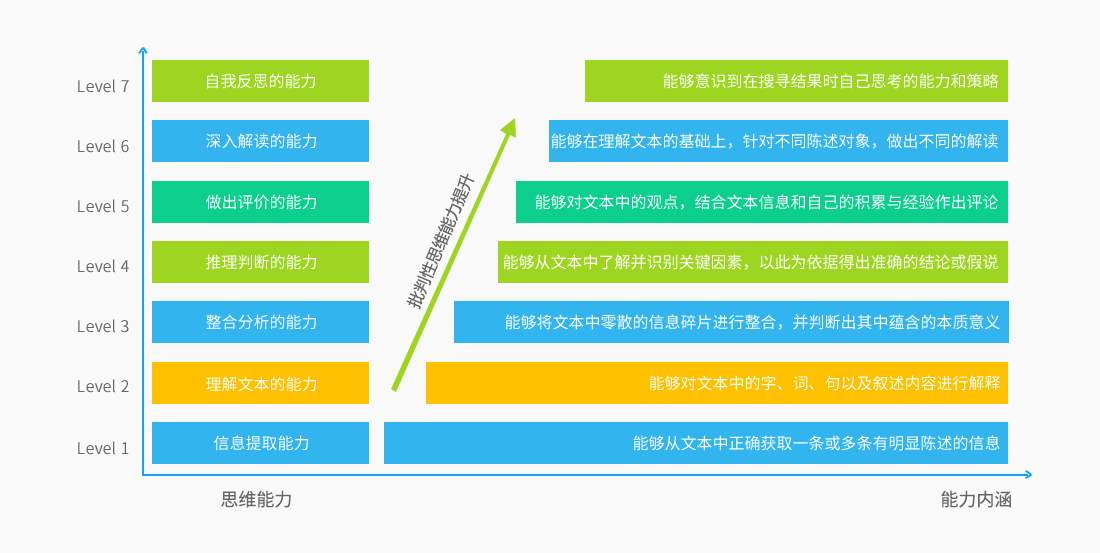 Level 7
自我反思的能力
能够意识到在搜寻结果时自己思考的能力和策略

Level 6
深入解读的能力
能够在理解文本的基础上，针对不同陈述对象，做出不同的解读

Level 5
做出评价的能力
能够对文本中的观点，结合文本信息和自己的积累与经验作出评论

Level 4
推理判断的能力
能够从文本中了解并识别关键因素，以此为依据得出准确的结论或假说

Level 3
整合分析的能力
能够将文本中零散的信息碎片进行整合，并判断出其中蕴含的本质意义

Level 2
理解文本的能力
能够对文本中的字、词、句以及叙述内容进行解释

Level 1
信息提取能力
能够从文本中正确获取一条或多条有明显陈述的信息

批判性思维能力提升

思维能力
能力内涵